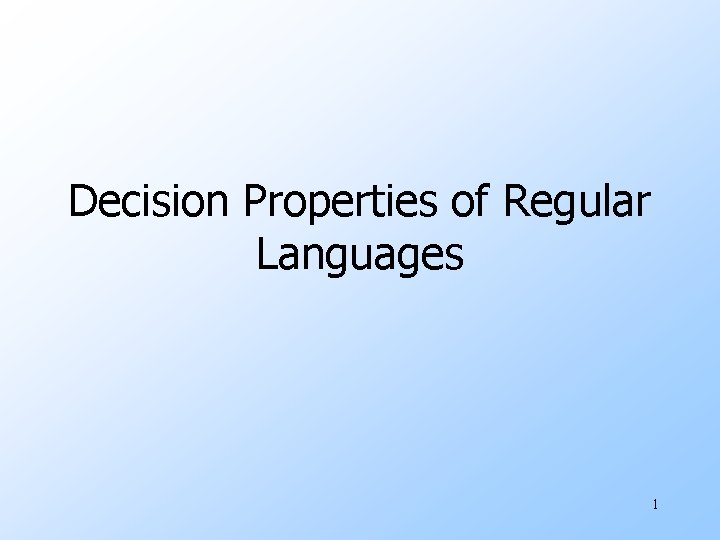 Decision Properties of Regular Languages

1